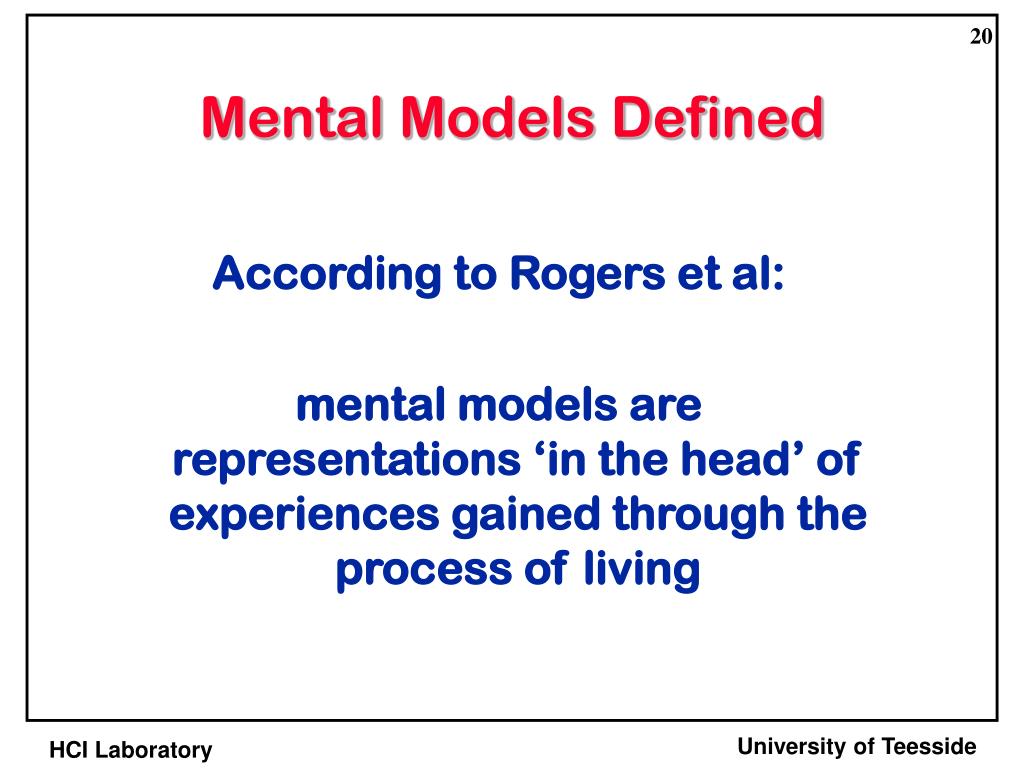 20

Mental Models Defined

According to Rogers et al:

mental models are representations ‘in the head’ of experiences gained through the process of living

HCI Laboratory

University of Teesside